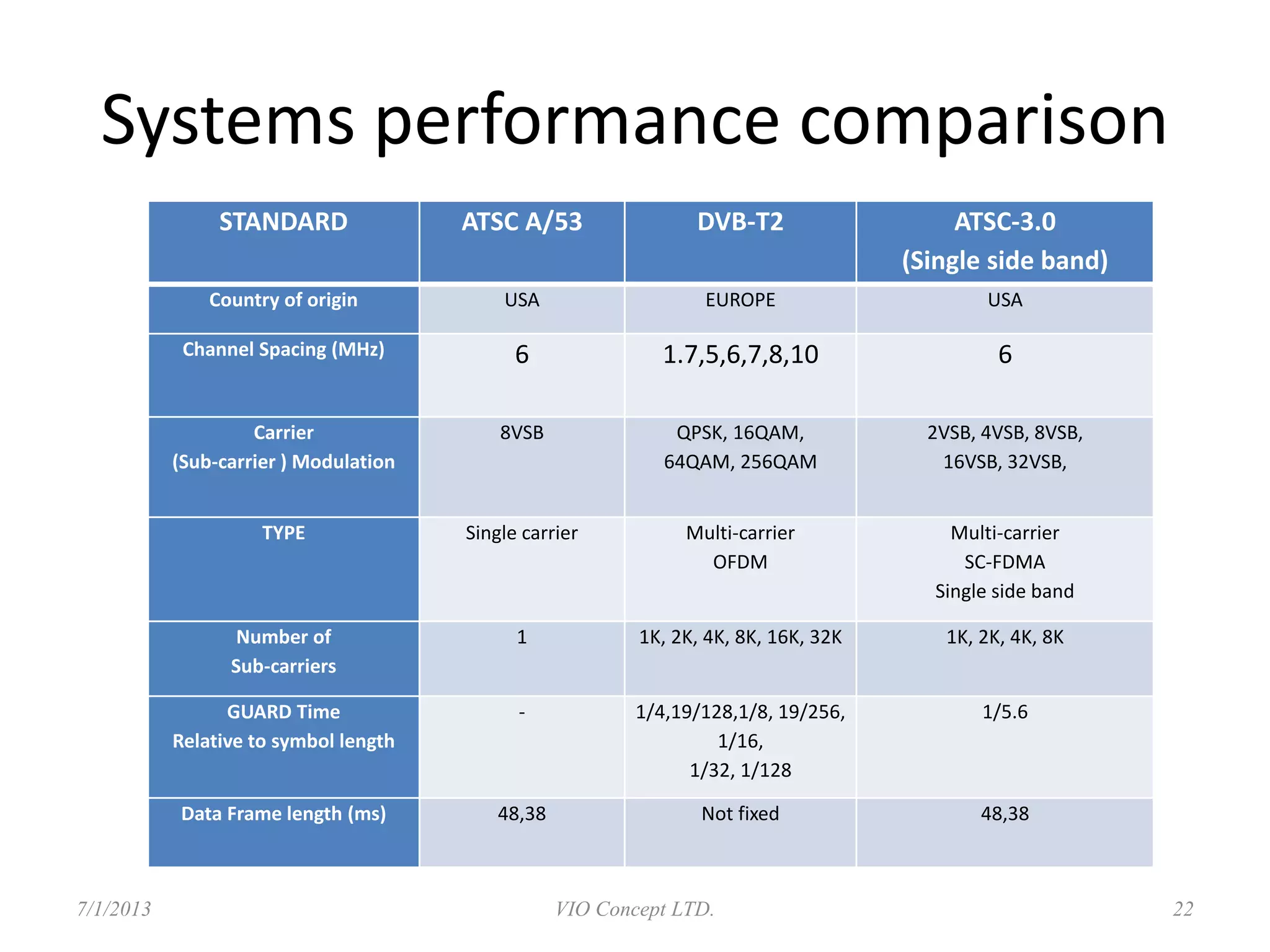 Systems performance comparison

| STANDARD | ATSC A/53 | DVB-T2 | ATSC-3.0 (Single side band) |
|---|---|---|---|
| Country of origin | USA | EUROPE | USA |
| Channel Spacing (MHz) | 6 | 1.7,5,6,7,8,10 | 6 |
| Carrier (Sub-carrier ) Modulation | 8VSB | QPSK, 16QAM, 64QAM, 256QAM | 2VSB, 4VSB, 8VSB, 16VSB, 32VSB, |
| TYPE | Single carrier | Multi-carrier OFDM | Multi-carrier SC-FDMA Single side band |
| Number of Sub-carriers | 1 | 1K, 2K, 4K, 8K, 16K, 32K | 1K, 2K, 4K, 8K |
| GUARD Time Relative to symbol length | - | 1/4,19/128,1/8, 19/256, 1/16, 1/32, 1/128 | 1/5.6 |
| Data Frame length (ms) | 48,38 | Not fixed | 48,38 |

7/1/2013 VIO Concept LTD. 22